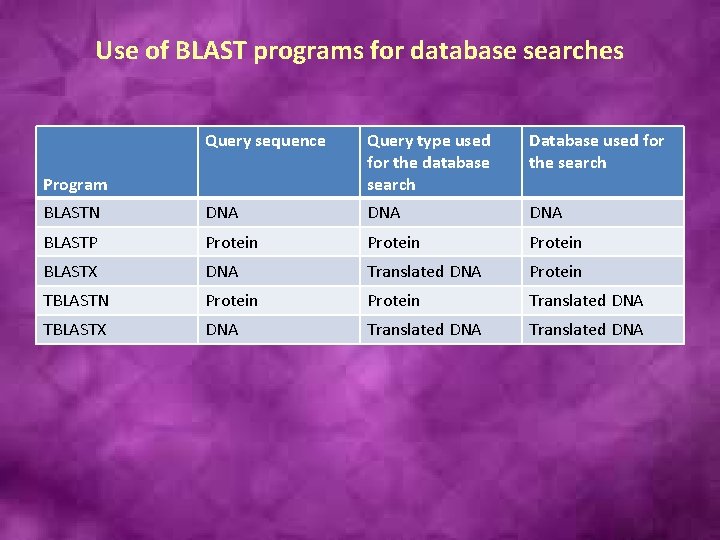 Use of BLAST programs for database searches

| Program | Query sequence | Query type used for the database search | Database used for the search |
|---|---|---|---|
| BLASTN | DNA | DNA | DNA |
| BLASTP | Protein | Protein | Protein |
| BLASTX | DNA | Translated DNA | Protein |
| TBLASTN | Protein | Protein | Translated DNA |
| TBLASTX | DNA | Translated DNA | Translated DNA |